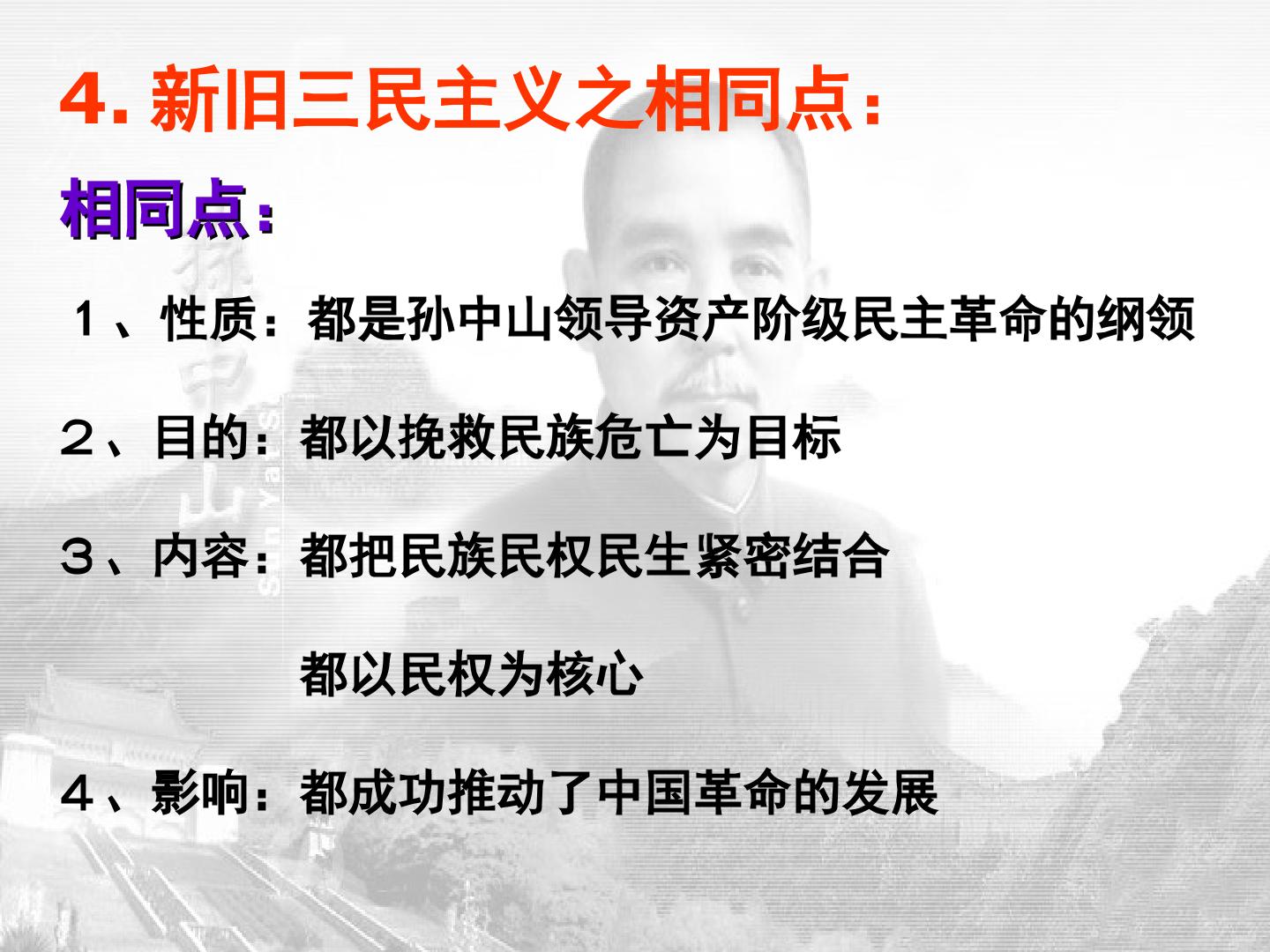 4.新旧三民主义之相同点：

相同点：

１、性质：都是孙中山领导资产阶级民主革命的纲领

２、目的：都以挽救民族危亡为目标

３、内容：都把民族民权民生紧密结合

都以民权为核心

４、影响：都成功推动了中国革命的发展